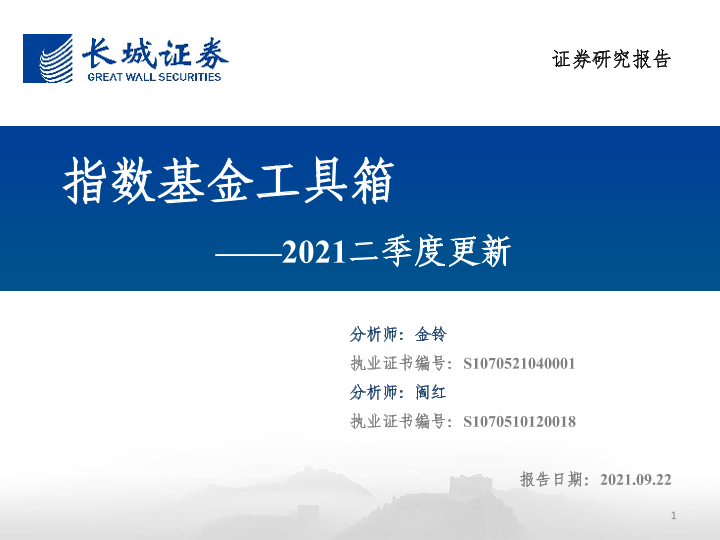 长城证券
GREAT WALL SECURITIES

证券研究报告

指数基金工具箱

——2021二季度更新

分析师：金铃

执业证书编号：S1070521040001

分析师：阎红

执业证书编号：S1070510120018

报告日期：2021.09.22

1